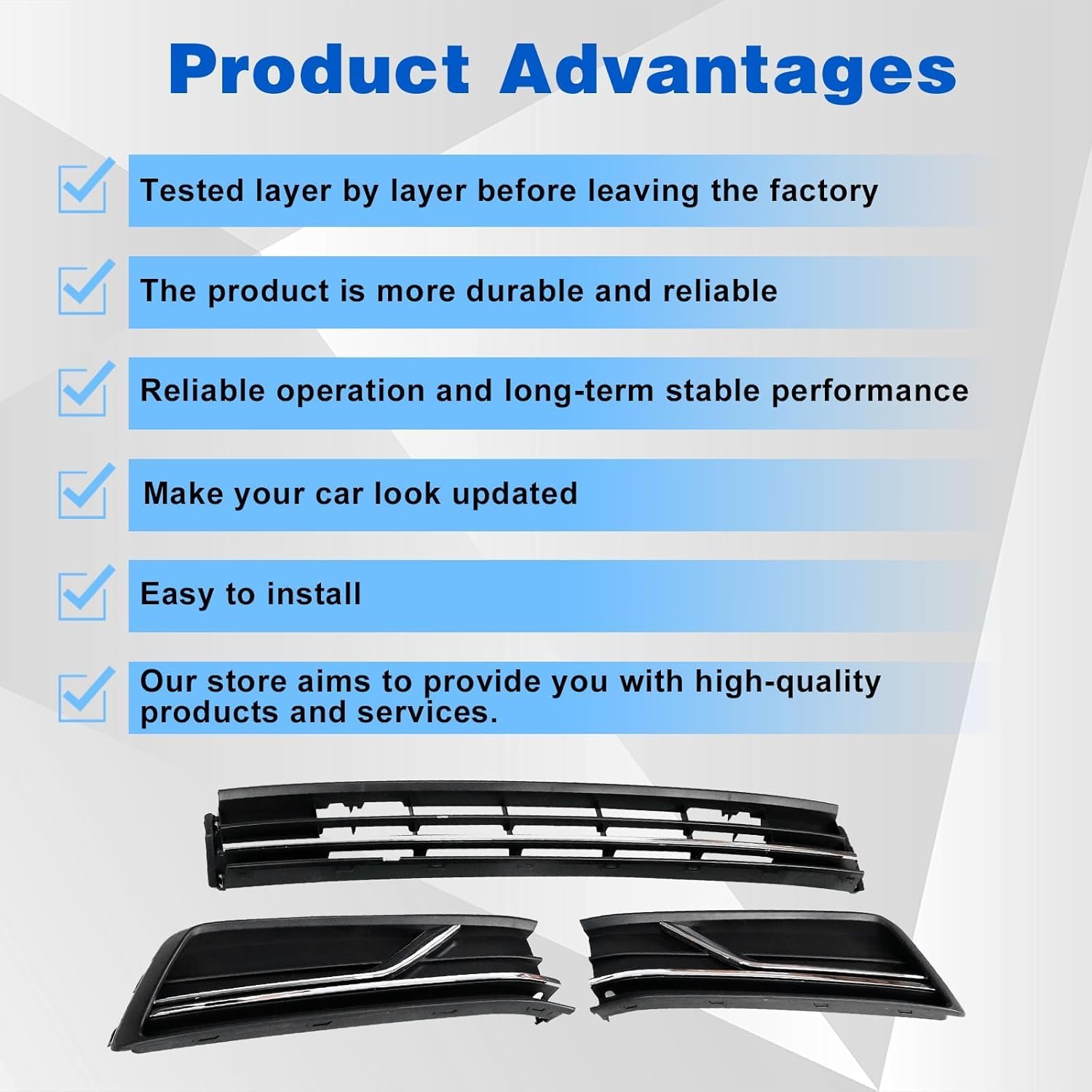 Product Advantages

Tested layer by layer before leaving the factory

The product is more durable and reliable

Reliable operation and long-term stable performance

Make your car look updated

Easy to install

Our store aims to provide you with high-quality products and services.